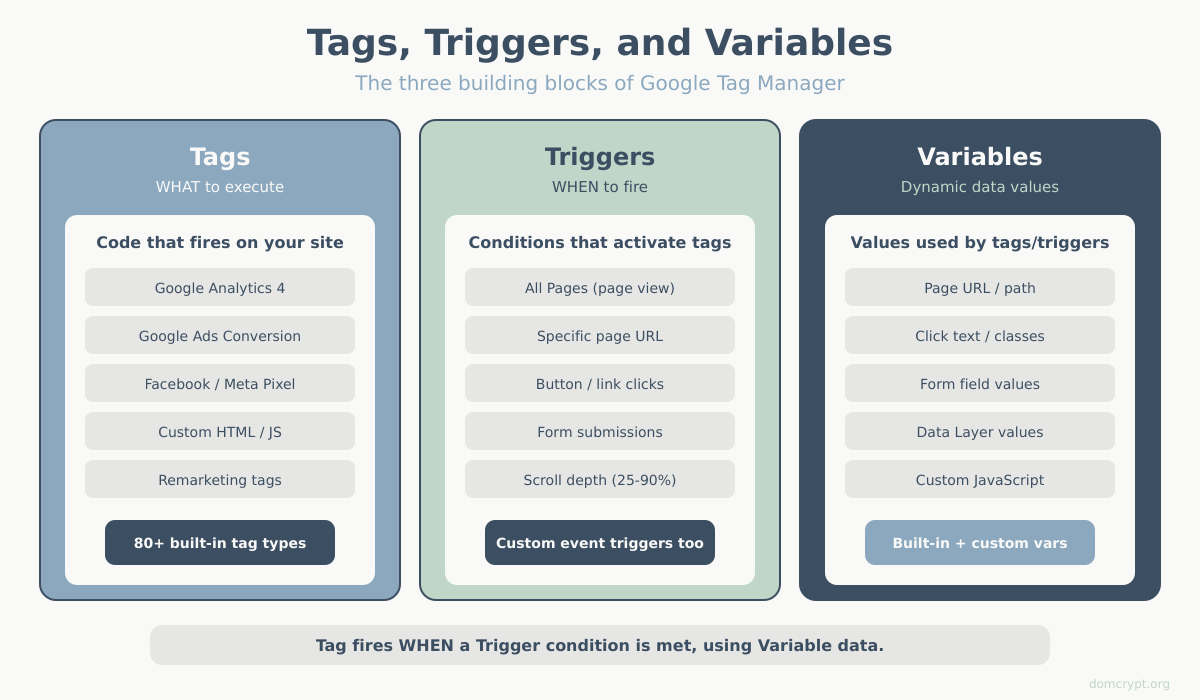 Tags, Triggers, and Variables

The three building blocks of Google Tag Manager

Tags
WHAT to execute

Code that fires on your site

Google Analytics 4

Google Ads Conversion

Facebook / Meta Pixel

Custom HTML / JS

Remarketing tags

80+ built-in tag types

Triggers
WHEN to fire

Conditions that activate tags

All Pages (page view)

Specific page URL

Button / link clicks

Form submissions

Scroll depth (25-90%)

Custom event triggers too

Variables
Dynamic data values

Values used by tags/triggers

Page URL / path

Click text / classes

Form field values

Data Layer values

Custom JavaScript

Built-in + custom vars

Tag fires WHEN a Trigger condition is met, using Variable data.

domcrypt.org